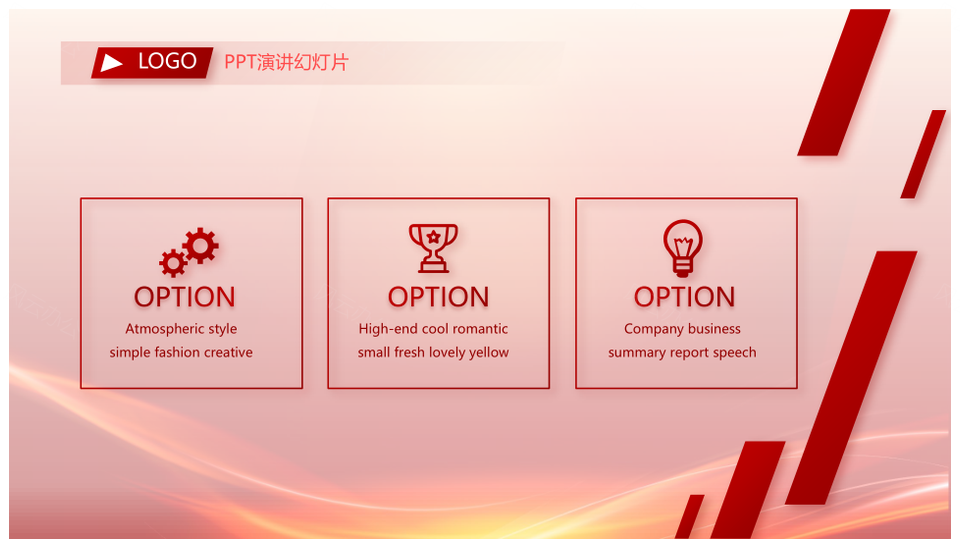 LOGO PPT演讲幻灯片

OPTION
Atmospheric style
simple fashion creative

OPTION
High-end cool romantic
small fresh lovely yellow

OPTION
Company business
summary report speech